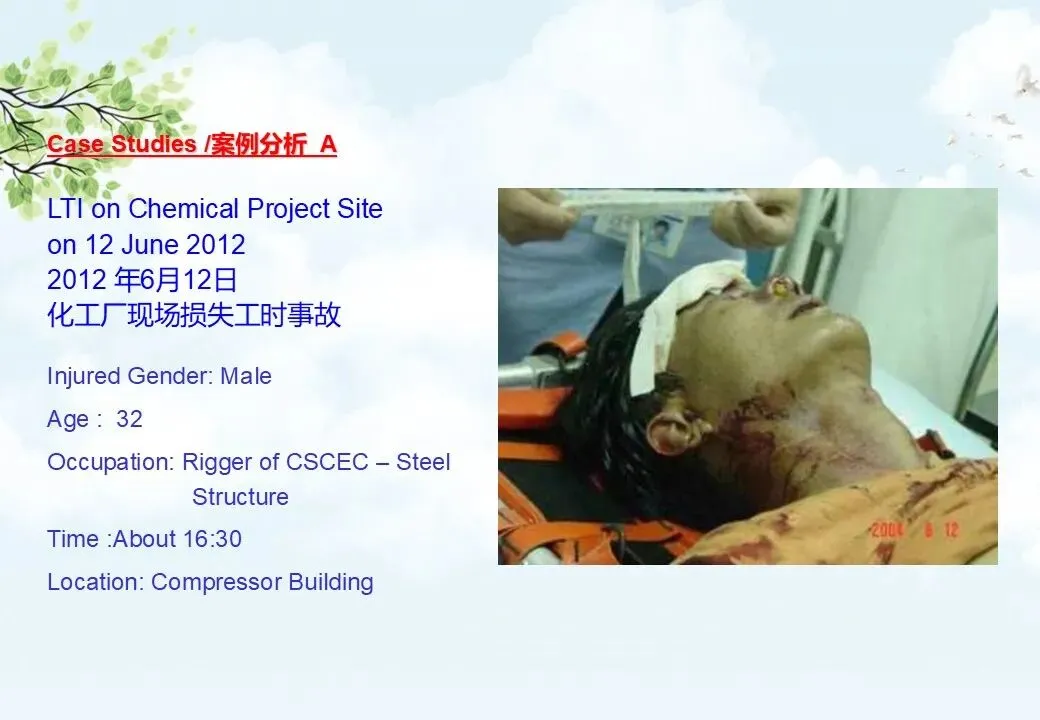 Case Studies /案例分析 A

LTI on Chemical Project Site on 12 June 2012
2012 年6月12日
化工厂现场损失工时事故

Injured Gender: Male

Age : 32

Occupation: Rigger of CSCEC – Steel Structure

Time :About 16:30

Location: Compressor Building

2004 6 12